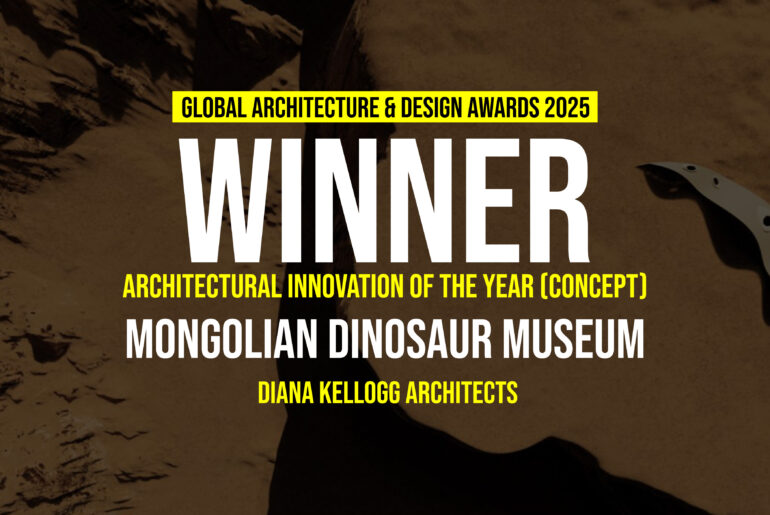 GLOBAL ARCHITECTURE & DESIGN AWARDS 2025

WINNER

ARCHITECTURAL INNOVATION OF THE YEAR (CONCEPT)

MONGOLIAN DINOSAUR MUSEUM

DIANA KELLOGG ARCHITECTS